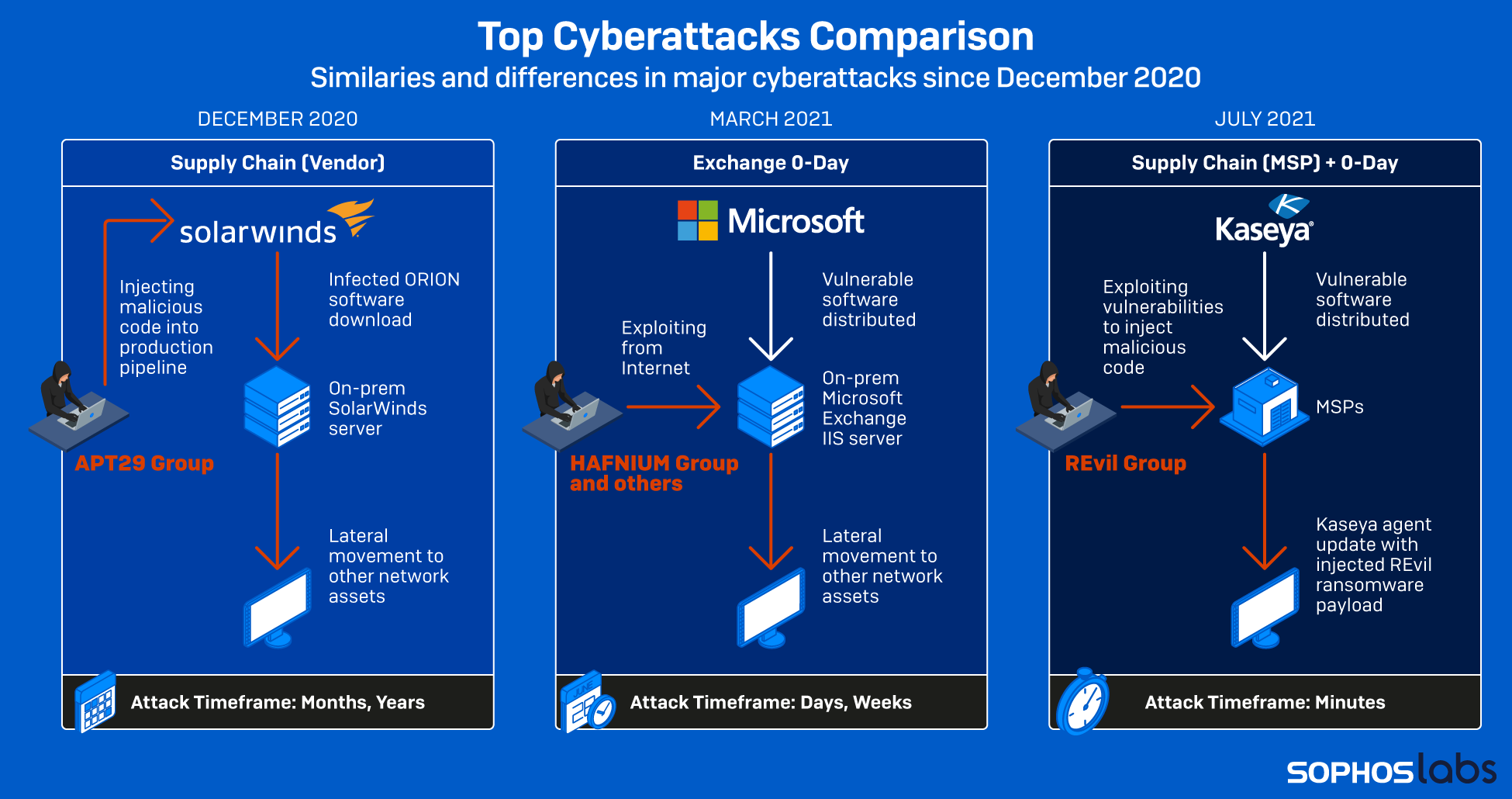 Top Cyberattacks Comparison

Similaries and differences in major cyberattacks since December 2020

DECEMBER 2020

Supply Chain (Vendor)

solarwinds

Injecting malicious code into production pipeline

Infected ORION software download

On-prem SolarWinds server

APT29 Group

Lateral movement to other network assets

Attack Timeframe: Months, Years

MARCH 2021

Exchange 0-Day

Microsoft

Vulnerable software distributed

Exploiting from Internet

On-prem Microsoft Exchange IIS server

HAFNIUM Group and others

Lateral movement to other network assets

Attack Timeframe: Days, Weeks

JULY 2021

Supply Chain (MSP) + 0-Day

Kaseya

Exploiting vulnerabilities to inject malicious code

Vulnerable software distributed

MSPs

REvil Group

Kaseya agent update with injected REvil ransomware payload

Attack Timeframe: Minutes

SOPHOSlabs